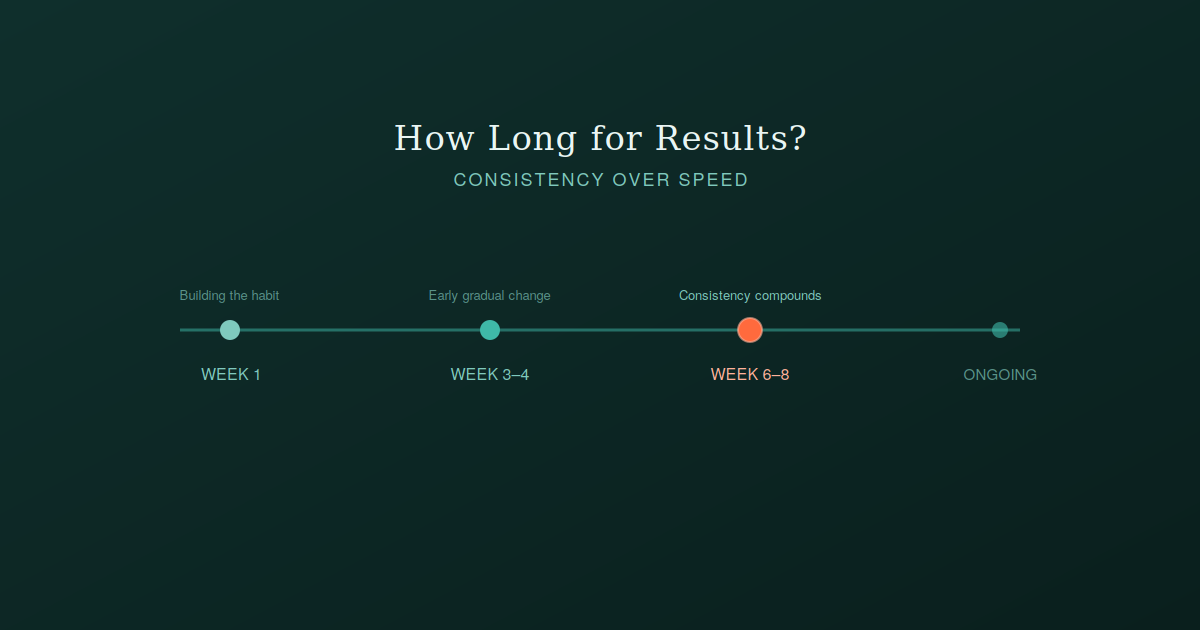 How Long for Results?

CONSISTENCY OVER SPEED

Building the habit

WEEK 1

Early gradual change

WEEK 3–4

Consistency compounds

WEEK 6–8

ONGOING